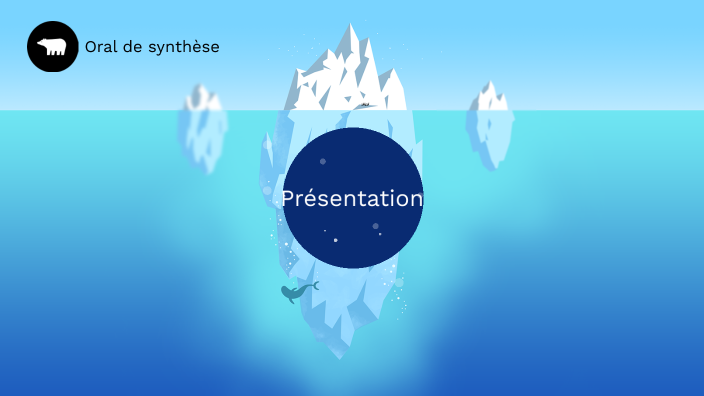 Oral de synthèse

Présentation